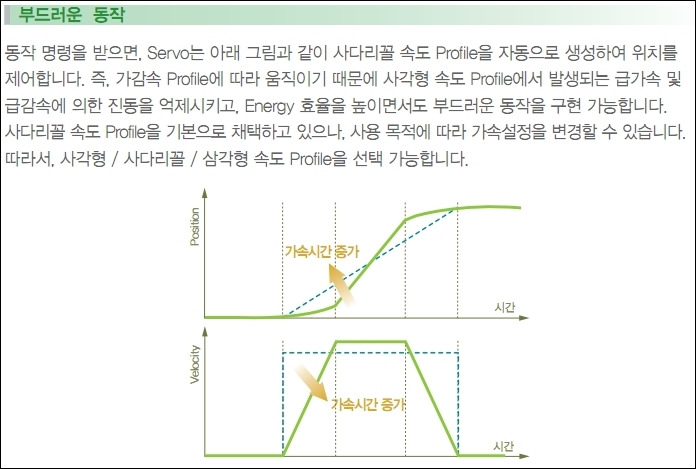 부드러운 동작

동작 명령을 받으면, Servo는 아래 그림과 같이 사다리꼴 속도 Profile을 자동으로 생성하여 위치를 제어합니다. 즉, 가감속 Profile에 따라 움직이기 때문에 사각형 속도 Profile에서 발생되는 급가속 및 급감속에 의한 진동을 억제시키고, Energy 효율을 높이면서도 부드러운 동작을 구현 가능합니다. 사다리꼴 속도 Profile을 기본으로 채택하고 있으나, 사용 목적에 따라 가속설정을 변경할 수 있습니다. 따라서, 사각형 / 사다리꼴 / 삼각형 속도 Profile을 선택 가능합니다.

Position

가속시간 증가

시간

Velocity

가속시간 증가

시간